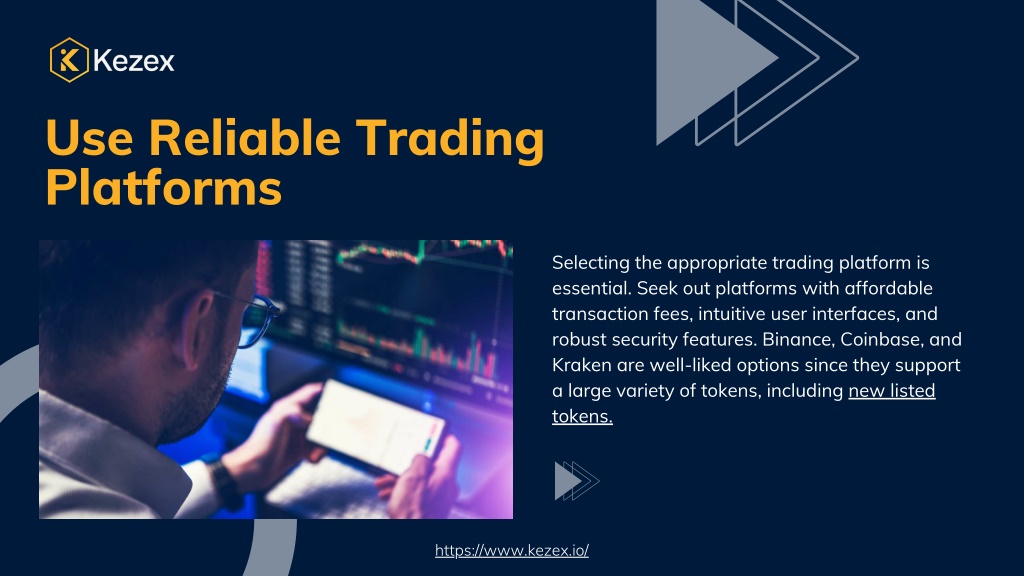 Kezex

Use Reliable Trading Platforms

Selecting the appropriate trading platform is essential. Seek out platforms with affordable transaction fees, intuitive user interfaces, and robust security features. Binance, Coinbase, and Kraken are well-liked options since they support a large variety of tokens, including new listed tokens.

https://www.kezex.io/